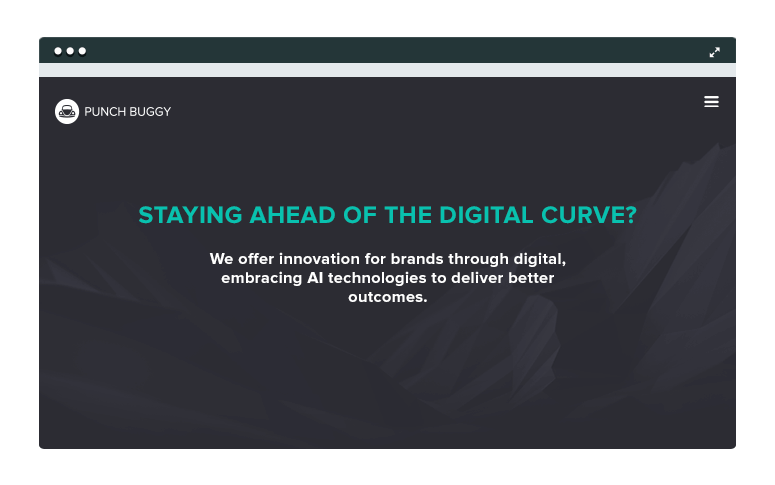 PUNCH BUGGY

STAYING AHEAD OF THE DIGITAL CURVE?

We offer innovation for brands through digital, embracing AI technologies to deliver better outcomes.